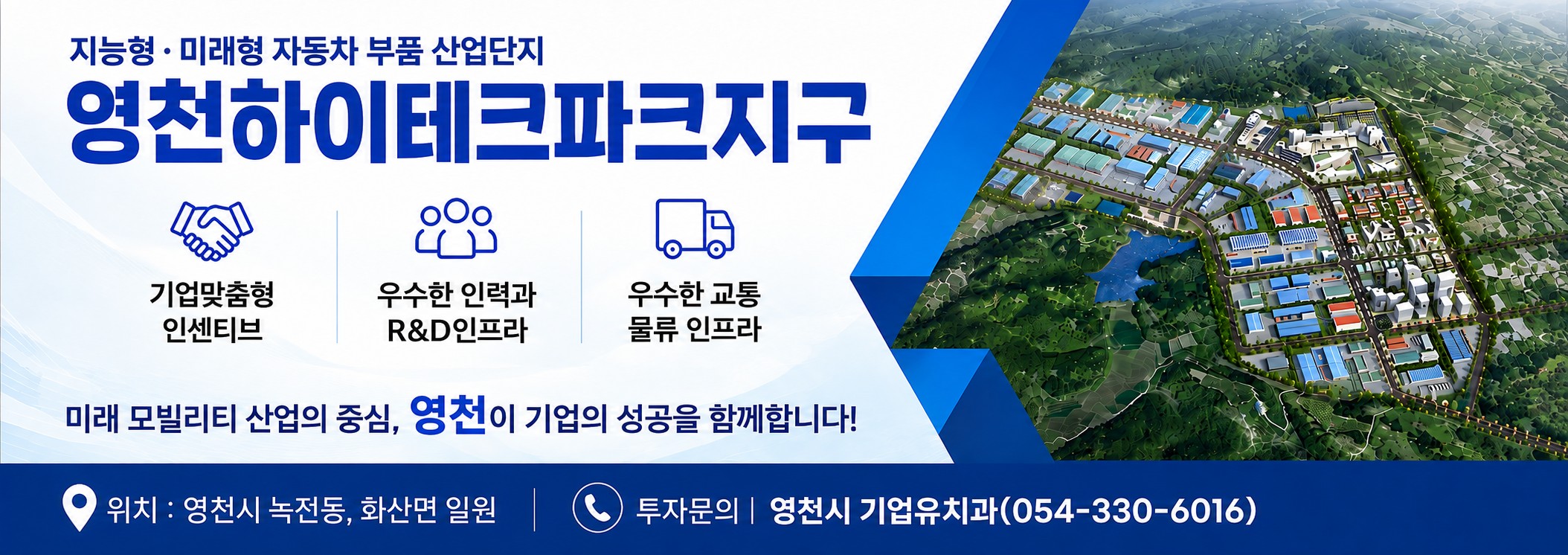 지능형 · 미래형 자동차 부품 산업단지

영천하이테크파크지구

기업맞춤형 인센티브

우수한 인력과 R&D인프라

우수한 교통 물류 인프라

미래 모빌리티 산업의 중심, 영천이 기업의 성공을 함께합니다!

위치 : 영천시 녹전동, 화산면 일원

투자문의 | 영천시 기업유치과(054-330-6016)